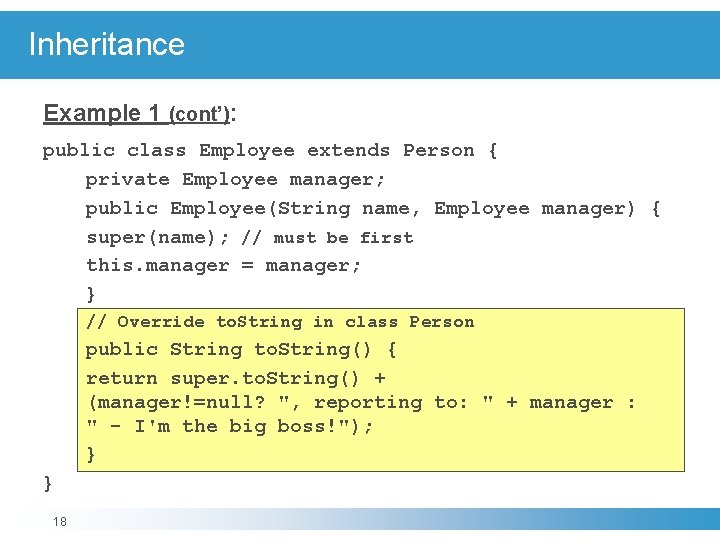 Inheritance

Example 1 (cont'):

public class Employee extends Person {
    private Employee manager;
    public Employee(String name, Employee manager) {
    super(name); // must be first
    this.manager = manager;
    }
    // Override toString in class Person
    public String toString() {
    return super.toString() +
    (manager!=null? ", reporting to: " + manager :
    " - I'm the big boss!");
    }
}

18